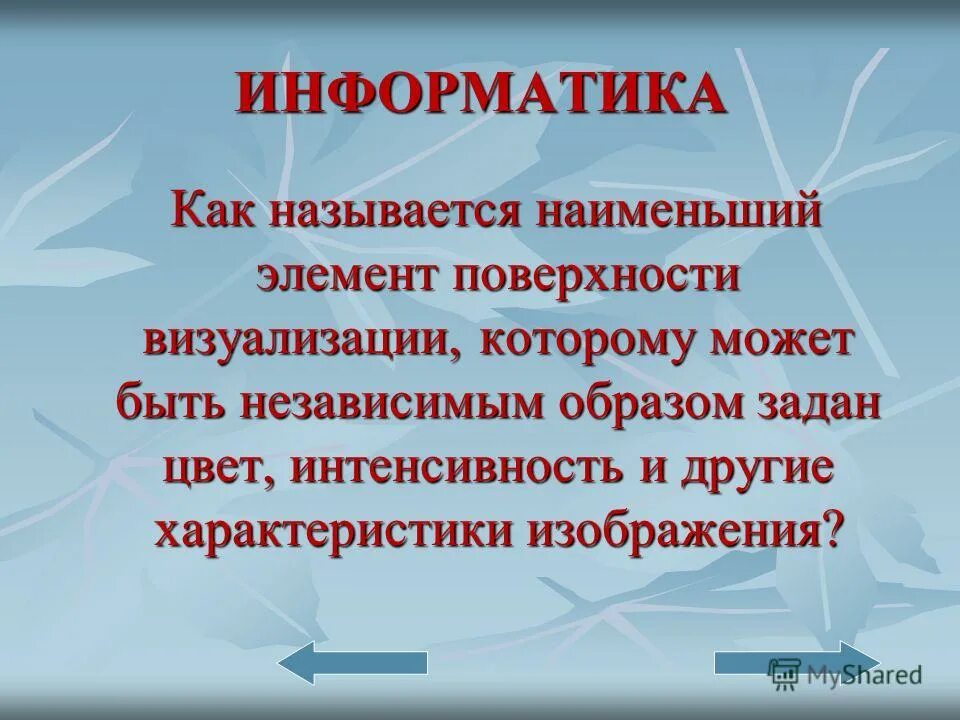 ИНФОРМАТИКА

Как называется наименьший элемент поверхности визуализации, которому может быть независимым образом задан цвет, интенсивность и другие характеристики изображения?

MyShared